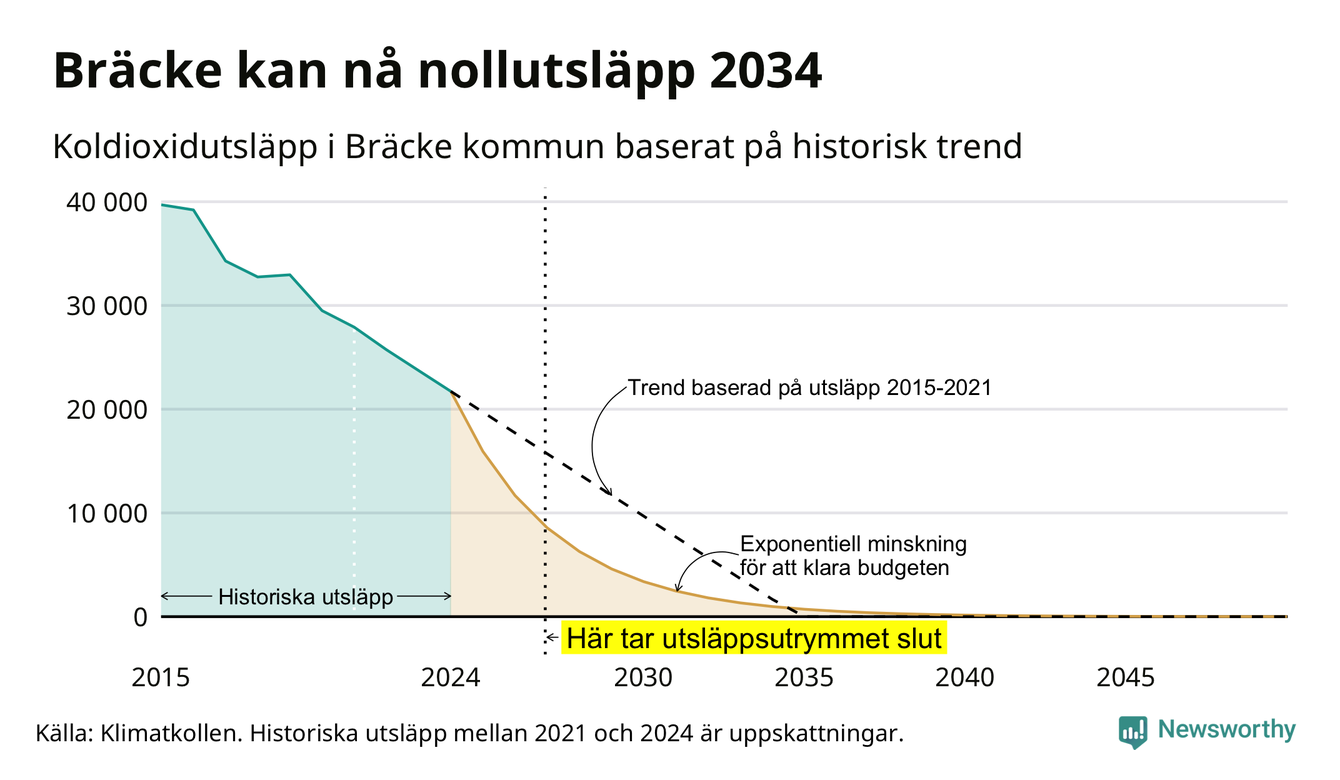 Bräcke kan nå nollutsläpp 2034

Koldioxidutsläpp i Bräcke kommun baserat på historisk trend

40 000
30 000
20 000
10 000
0

Trend baserad på utsläpp 2015-2021

Exponentiell minskning för att klara budgeten

Historiska utsläpp

Här tar utsläppsutrymmet slut

2015
2024
2030
2035
2040
2045

Källa: Klimatkollen. Historiska utsläpp mellan 2021 och 2024 är uppskattningar.

Newsworthy